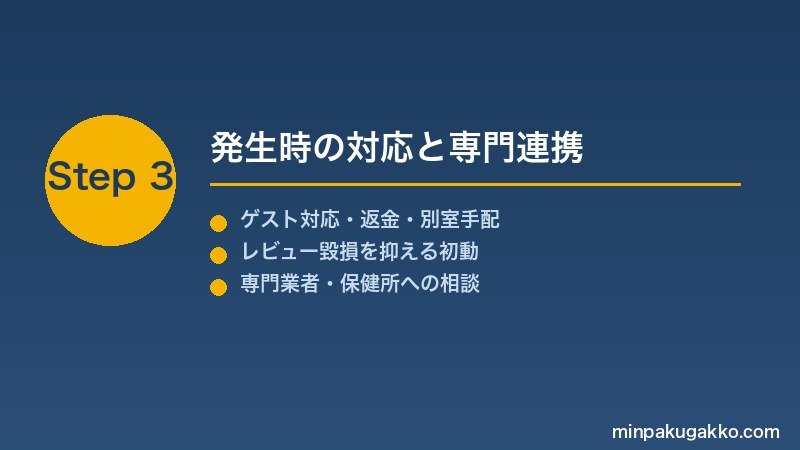 Step 3

発生時の対応と専門連携

ゲスト対応・返金・別室手配
レビュー毀損を抑える初動
専門業者・保健所への相談

minpakugakko.com